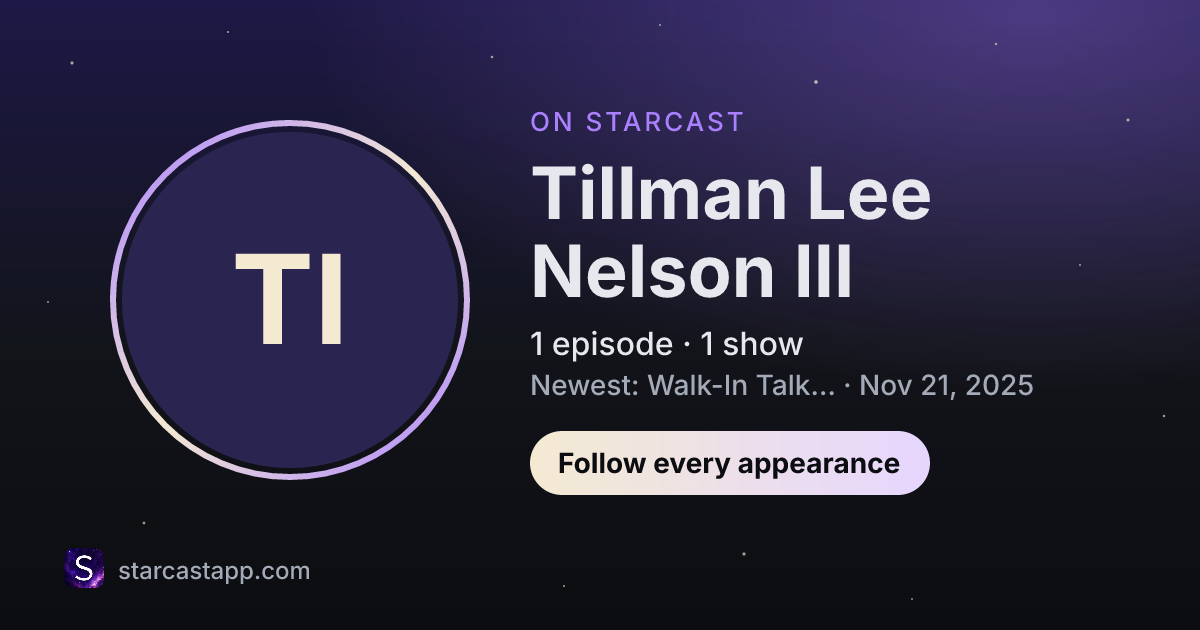 TI

ON STARCAST

Tillman Lee Nelson III

1 episode · 1 show

Newest: Walk-In Talk... · Nov 21, 2025

Follow every appearance

S

starcastapp.com